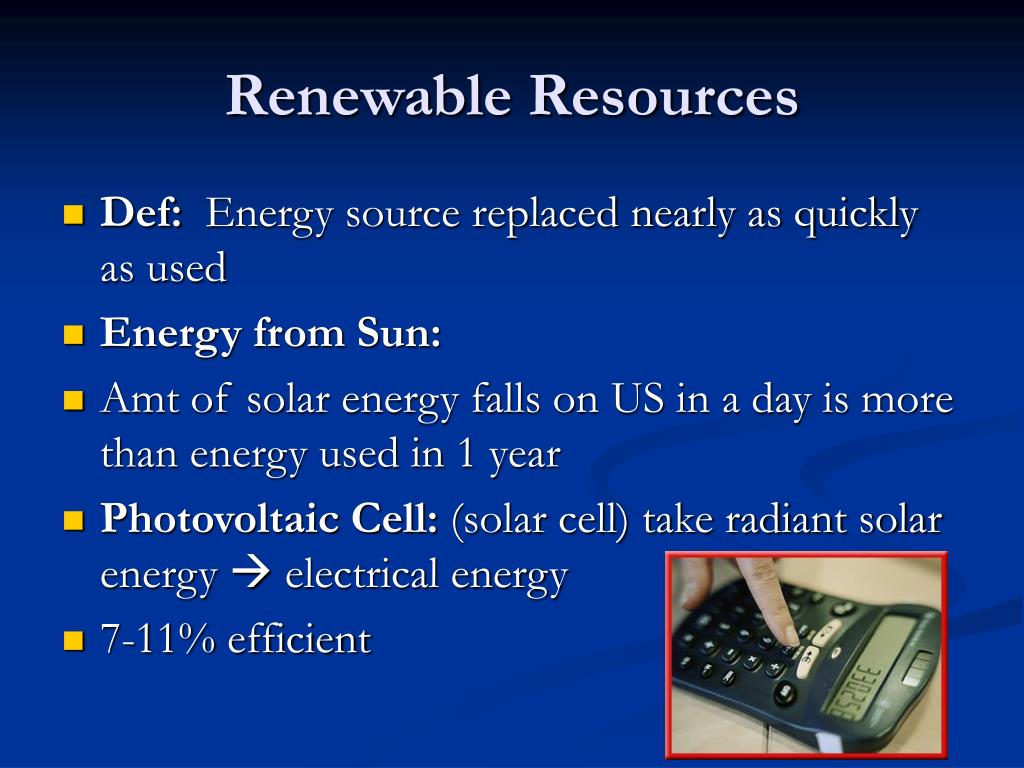 Renewable Resources

Def: Energy source replaced nearly as quickly as used

Energy from Sun:

Amt of solar energy falls on US in a day is more than energy used in 1 year

Photovoltaic Cell: (solar cell) take radiant solar energy → electrical energy

7-11% efficient